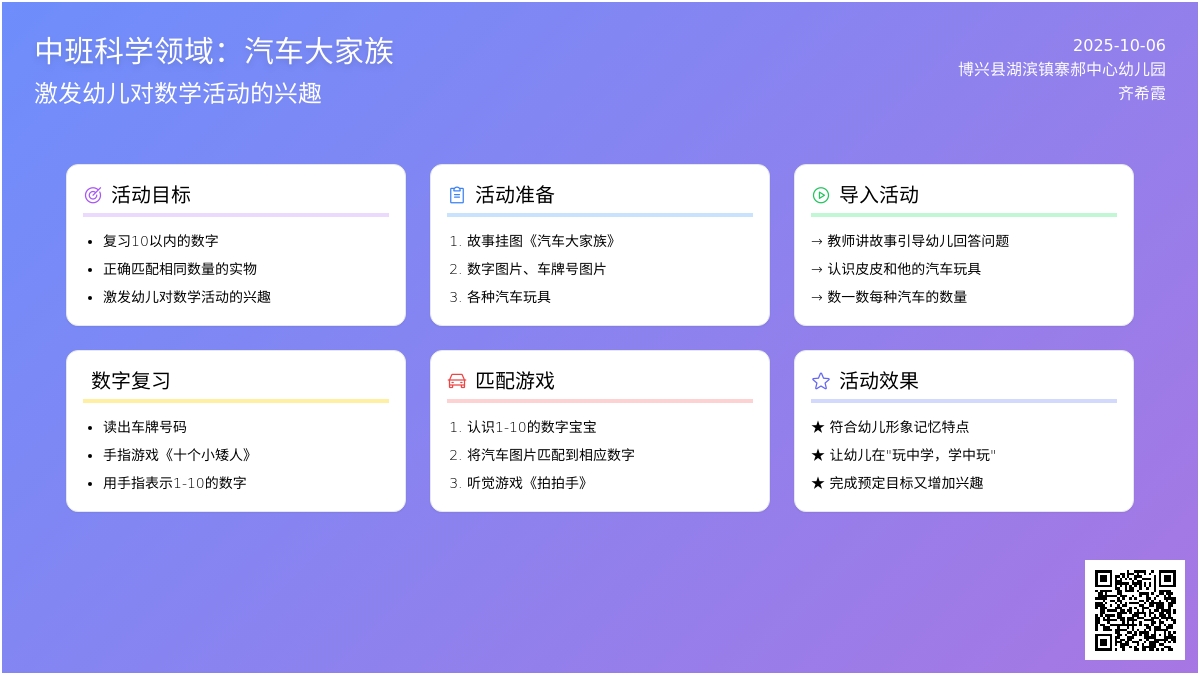 中班科学领域：汽车大家族
激发幼儿对数学活动的兴趣

2025-10-06
博兴县湖滨镇寨郝中心幼儿园
齐希霞

活动目标
- 复习10以内的数字
- 正确匹配相同数量的实物
- 激发幼儿对数学活动的兴趣

活动准备
1. 故事挂图《汽车大家族》
2. 数字图片、车牌号图片
3. 各种汽车玩具

导入活动
→ 教师讲故事引导幼儿回答问题
→ 认识皮皮和他的汽车玩具
→ 数一数每种汽车的数量

数字复习
- 读出车牌号码
- 手指游戏《十个小矮人》
- 用手指表示1-10的数字

匹配游戏
1. 认识1-10的数字宝宝
2. 将汽车图片匹配到相应数字
3. 听觉游戏《拍拍手》

活动效果
★ 符合幼儿形象记忆特点
★ 让幼儿在"玩中学，学中玩"
★ 完成预定目标又增加兴趣